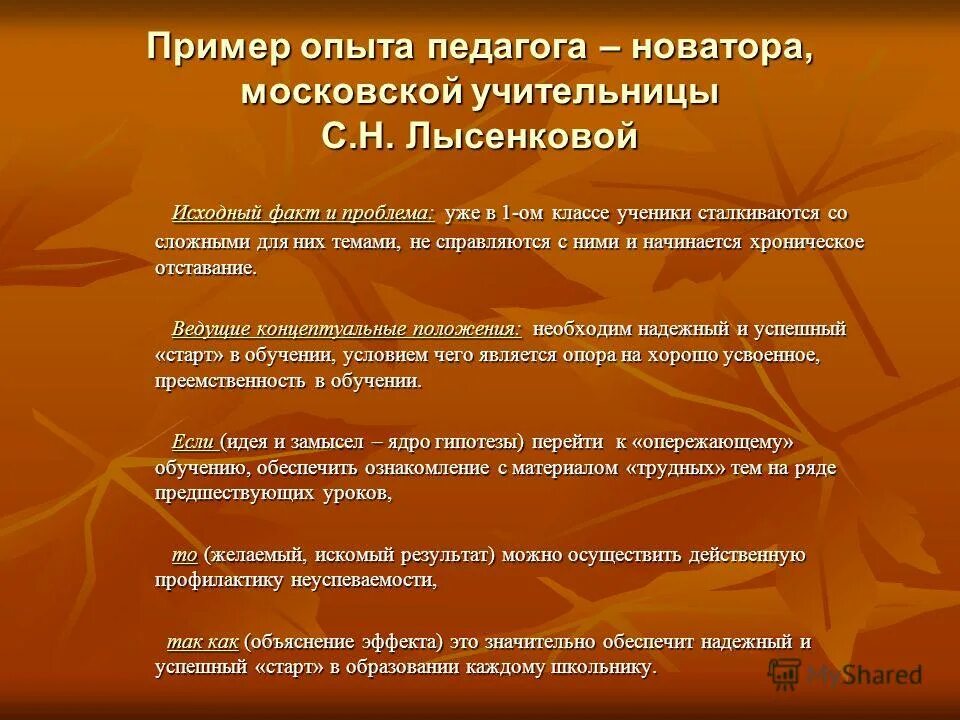 Пример опыта педагога – новатора, московской учительницы С.Н. Лысенковой

Исходный факт и проблема: уже в 1-ом классе ученики сталкиваются со сложными для них темами, не справляются с ними и начинается хроническое отставание.

Ведущие концептуальные положения: необходим надежный и успешный «старт» в обучении, условием чего является опора на хорошо усвоенное, преемственность в обучении.

Если (идея и замысел – ядро гипотезы) перейти к «опережающему» обучению, обеспечить ознакомление с материалом «трудных» тем на ряде предшествующих уроков,

то (желаемый, искомый результат) можно осуществить действенную профилактику неуспеваемости,

так как (объяснение эффекта) это значительно обеспечит надежный и успешный «старт» в образовании каждому школьнику.

MyShared